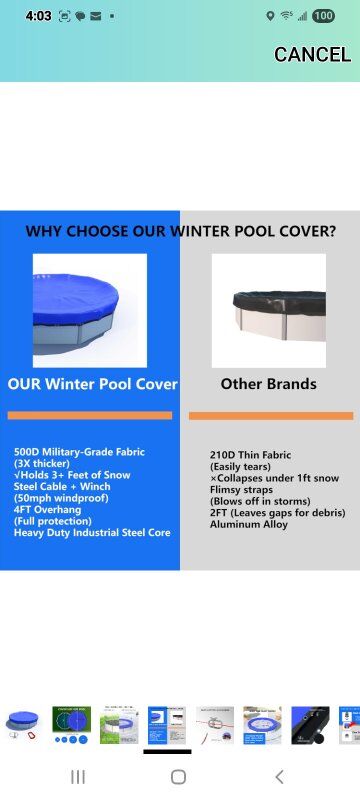 4:03

100

CANCEL

WHY CHOOSE OUR WINTER POOL COVER?

OUR Winter Pool Cover

500D Military-Grade Fabric
(3X thicker)
√Holds 3+ Feet of Snow
Steel Cable + Winch
(50mph windproof)
4FT Overhang
(Full protection)
Heavy Duty Industrial Steel Core

Other Brands

210D Thin Fabric
(Easily tears)
×Collapses under 1ft snow
Flimsy straps
(Blows off in storms)
2FT (Leaves gaps for debris)
Aluminum Alloy